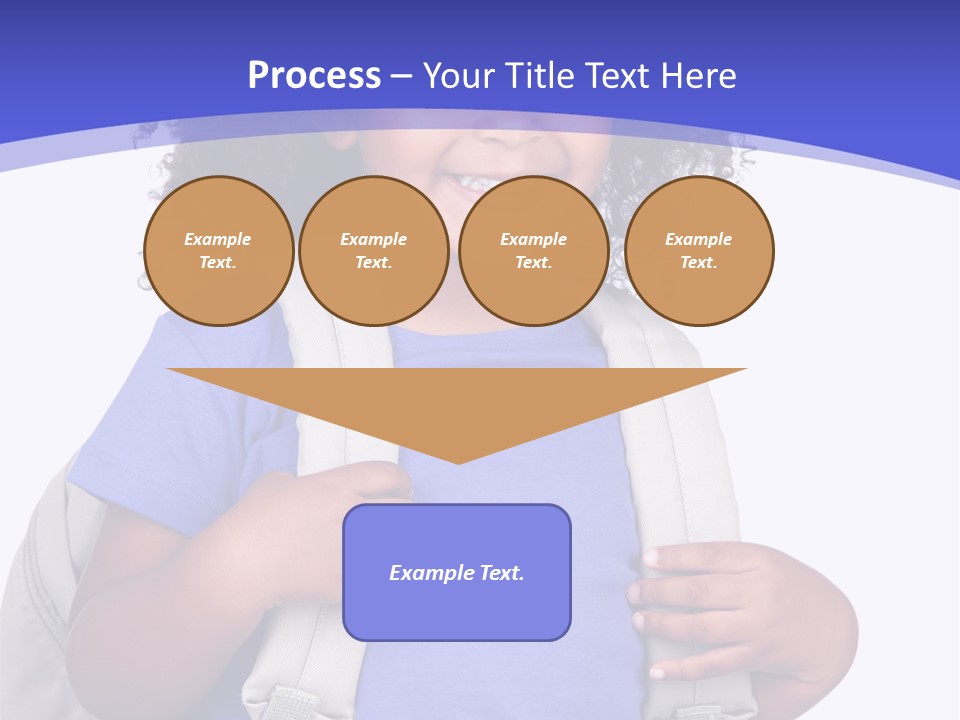 Process – Your Title Text Here

Example Text.

Example Text.

Example Text.

Example Text.

Example Text.